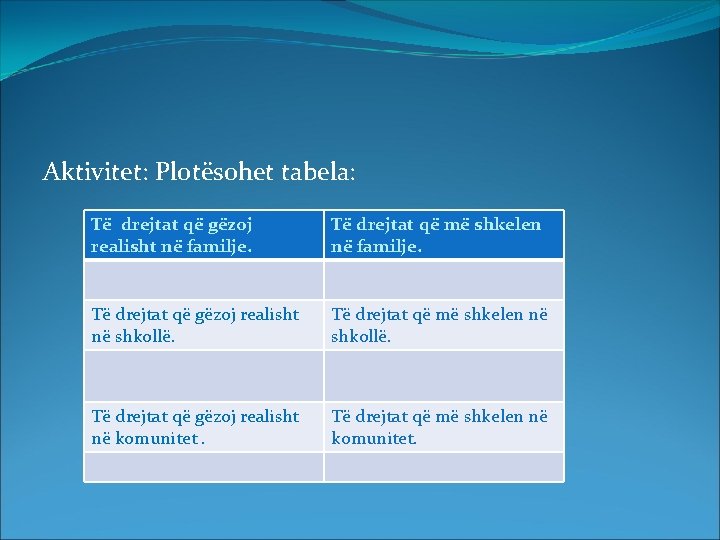 Aktivitet: Plotësohet tabela:

| Të drejtat që gëzoj realisht në familje. | Të drejtat që më shkelen në familje. |
|---|---|
| | |
| Të drejtat që gëzoj realisht në shkollë. | Të drejtat që më shkelen në shkollë. |
| | |
| Të drejtat që gëzoj realisht në komunitet . | Të drejtat që më shkelen në komunitet. |
| | |